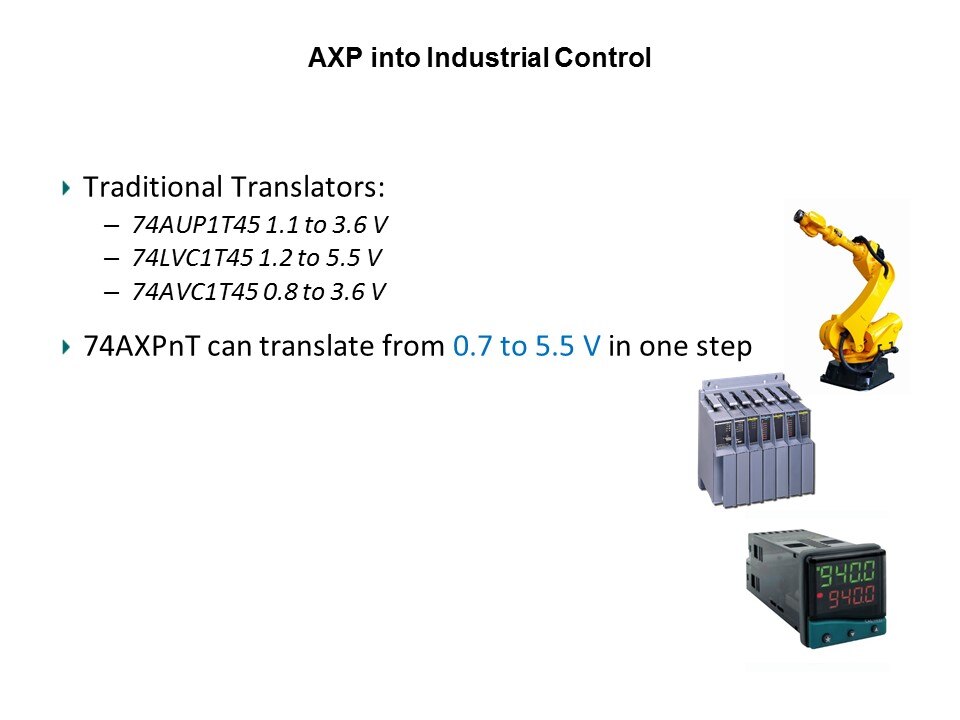 AXP into Industrial Control

Traditional Translators:

– 74AUP1T45 1.1 to 3.6 V
– 74LVC1T45 1.2 to 5.5 V
– 74AVC1T45 0.8 to 3.6 V

74AXPnT can translate from 0.7 to 5.5 V in one step

940.0
940.0